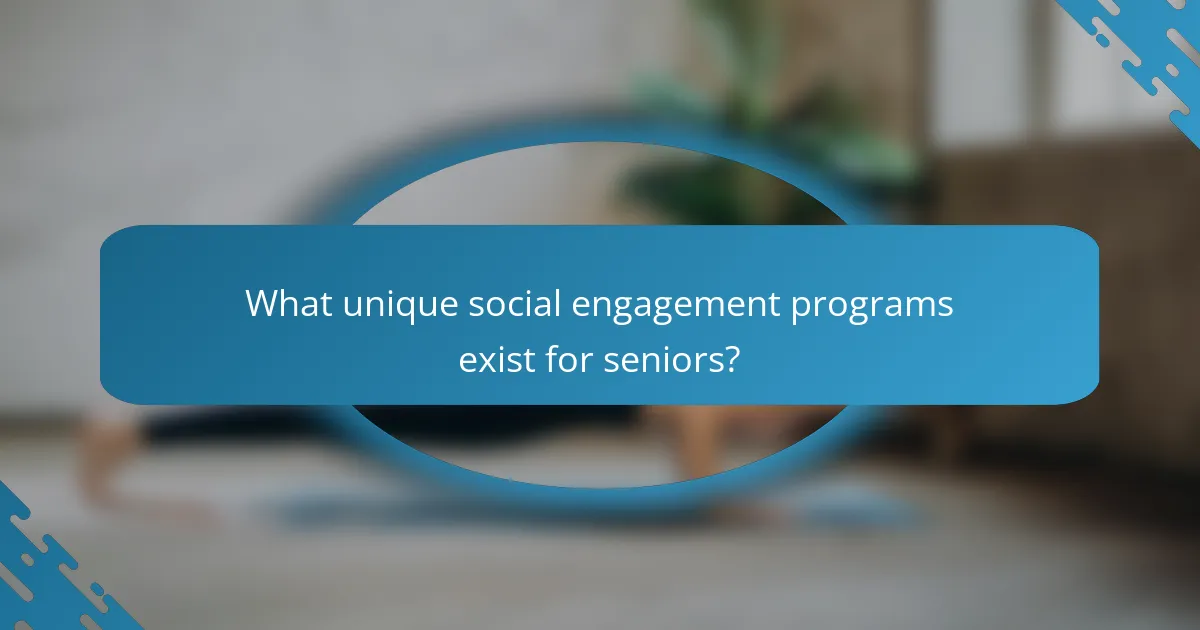 What unique social engagement programs exist for seniors?